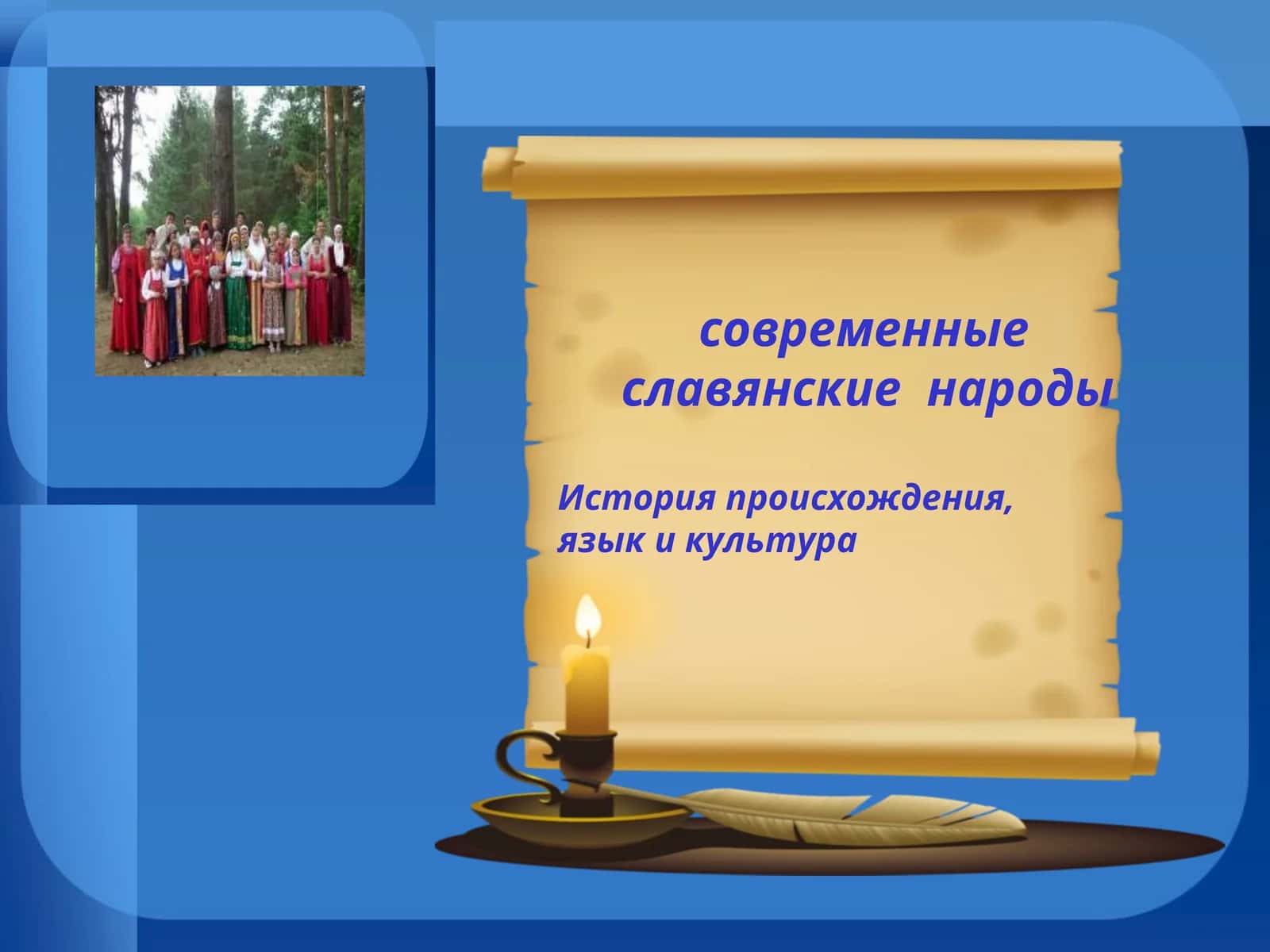 современные славянские народы

История происхождения, язык и культура